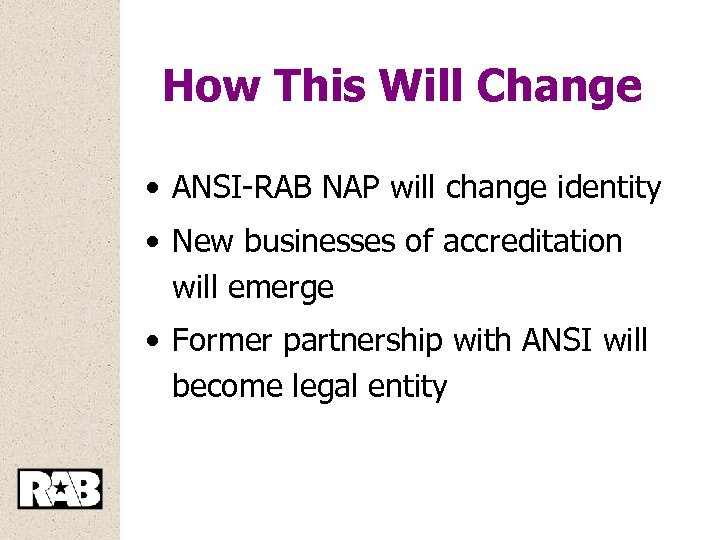 How This Will Change

• ANSI-RAB NAP will change identity
• New businesses of accreditation will emerge
• Former partnership with ANSI will become legal entity

RAB